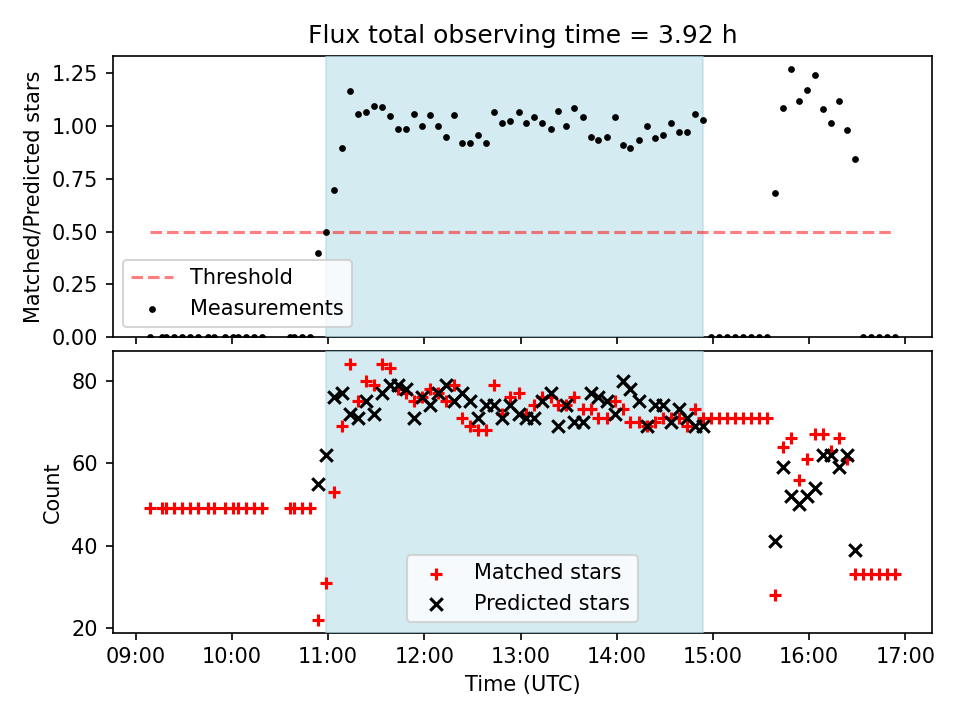 Flux total observing time = 3.92 h

Matched/Predicted stars

1.25
1.00
0.75
0.50
0.25
0.00

Threshold
Measurements

Count

80
60
40
20

Matched stars
Predicted stars

09:00 10:00 11:00 12:00 13:00 14:00 15:00 16:00 17:00

Time (UTC)